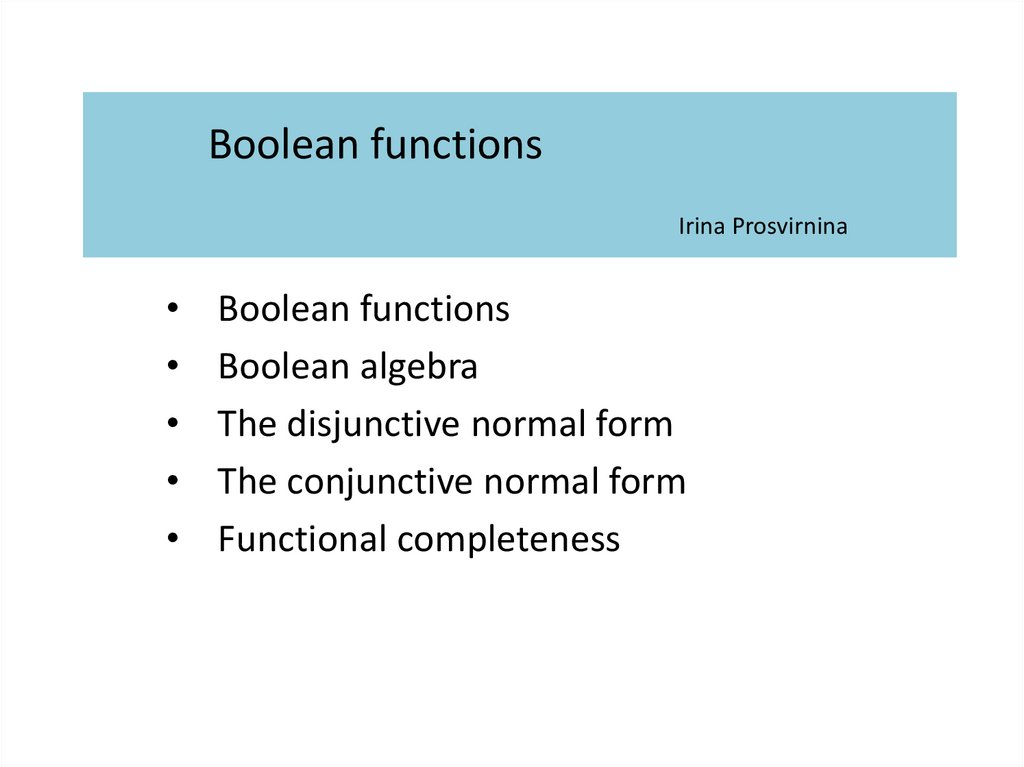 Boolean functions

Irina Prosvirnina

• Boolean functions
• Boolean algebra
• The disjunctive normal form
• The conjunctive normal form
• Functional completeness